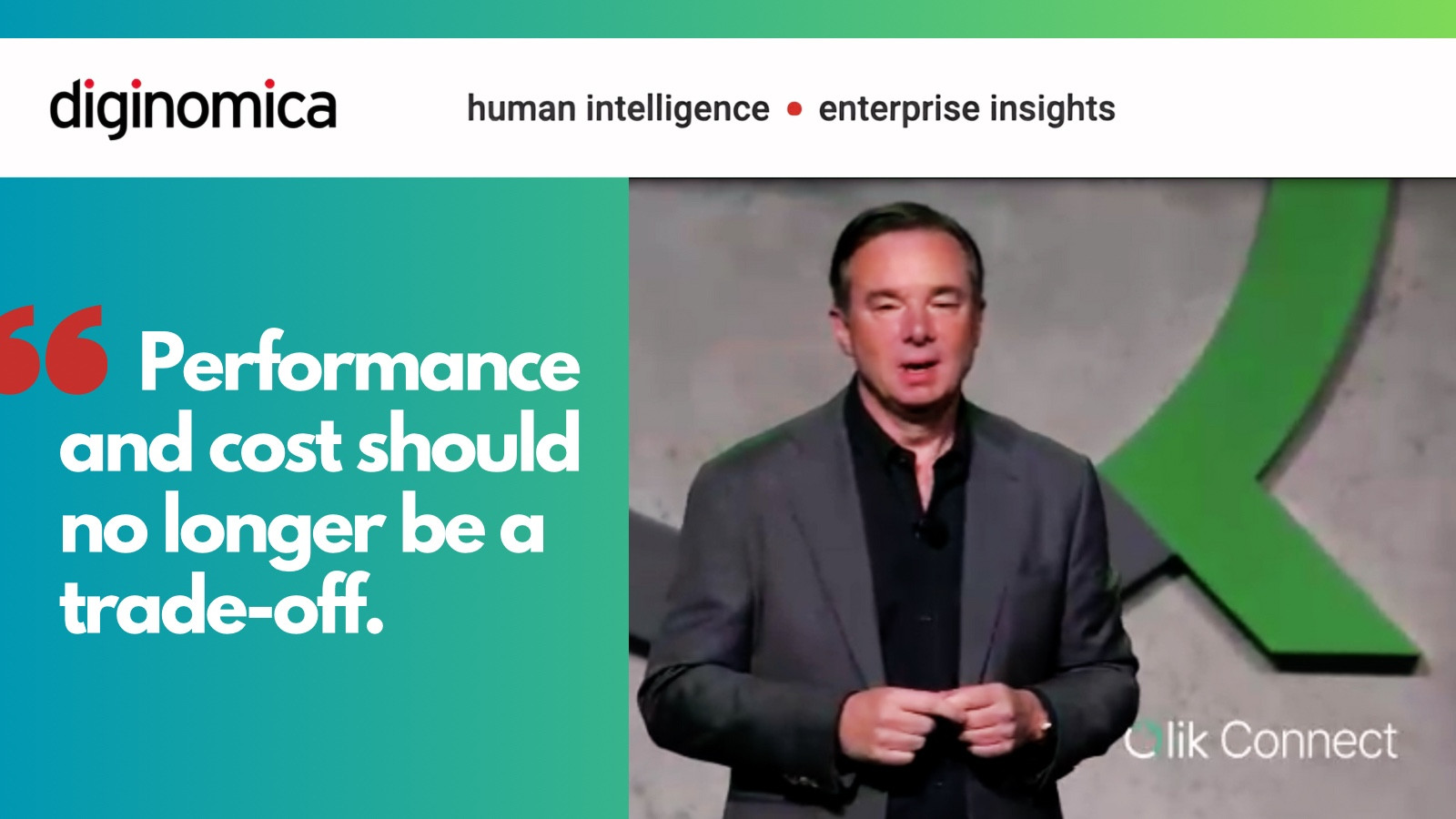 diginomica

human intelligence • enterprise insights

“ Performance and cost should no longer be a trade-off.

Qlik Connect